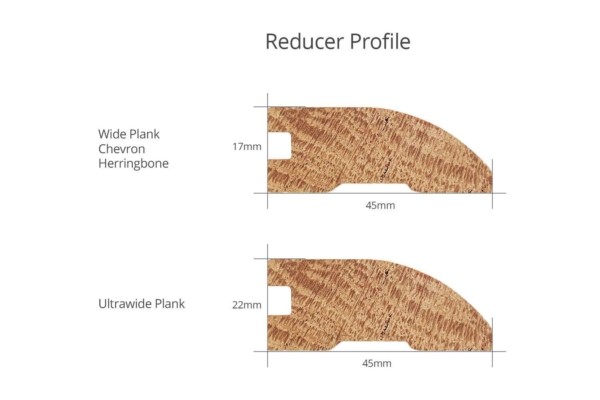 Reducer Profile

Wide Plank
Chevron
Herringbone

17mm

45mm

Ultrawide Plank

22mm

45mm